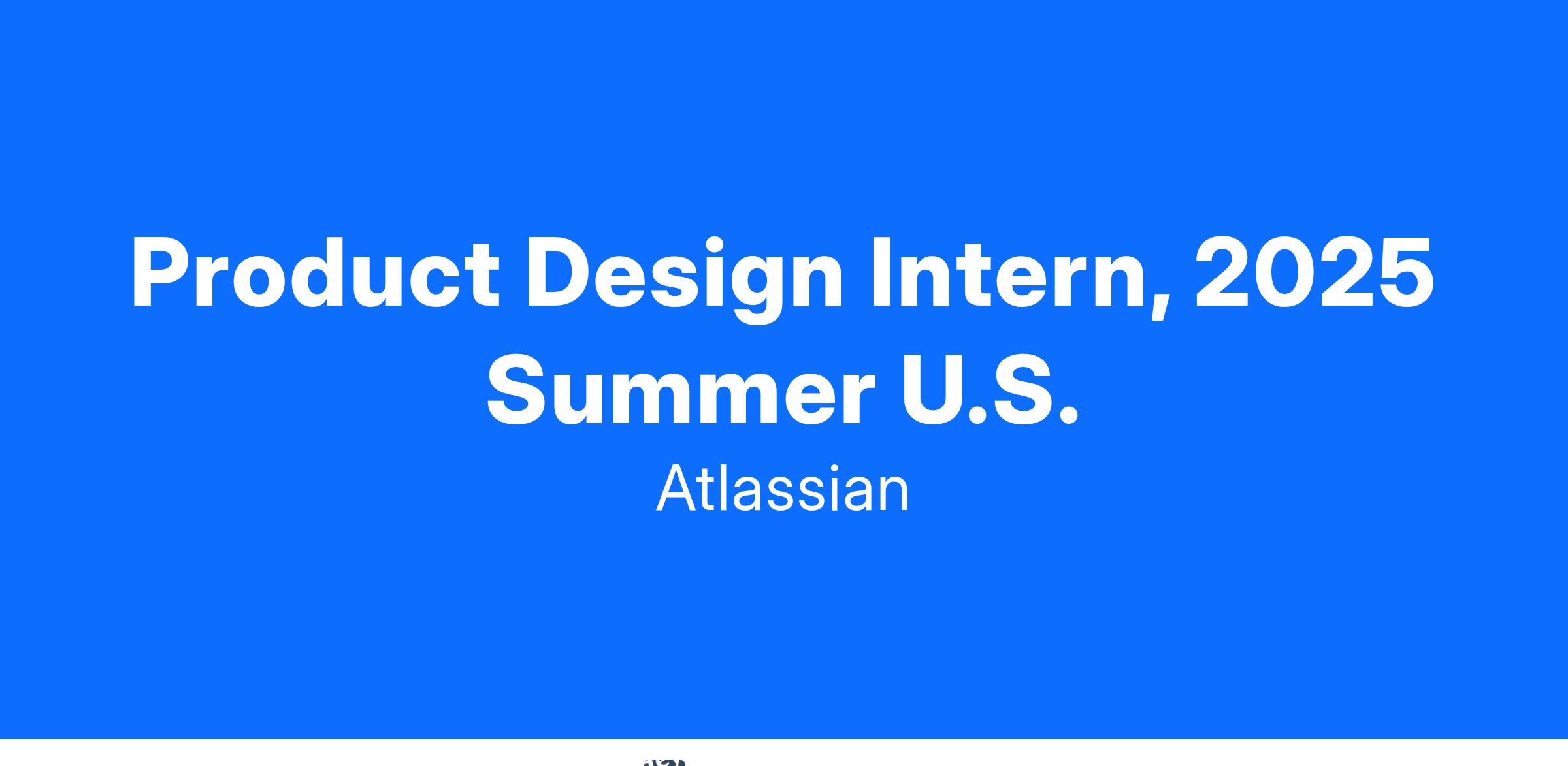 Product Design Intern, 2025 Summer U.S.

Atlassian